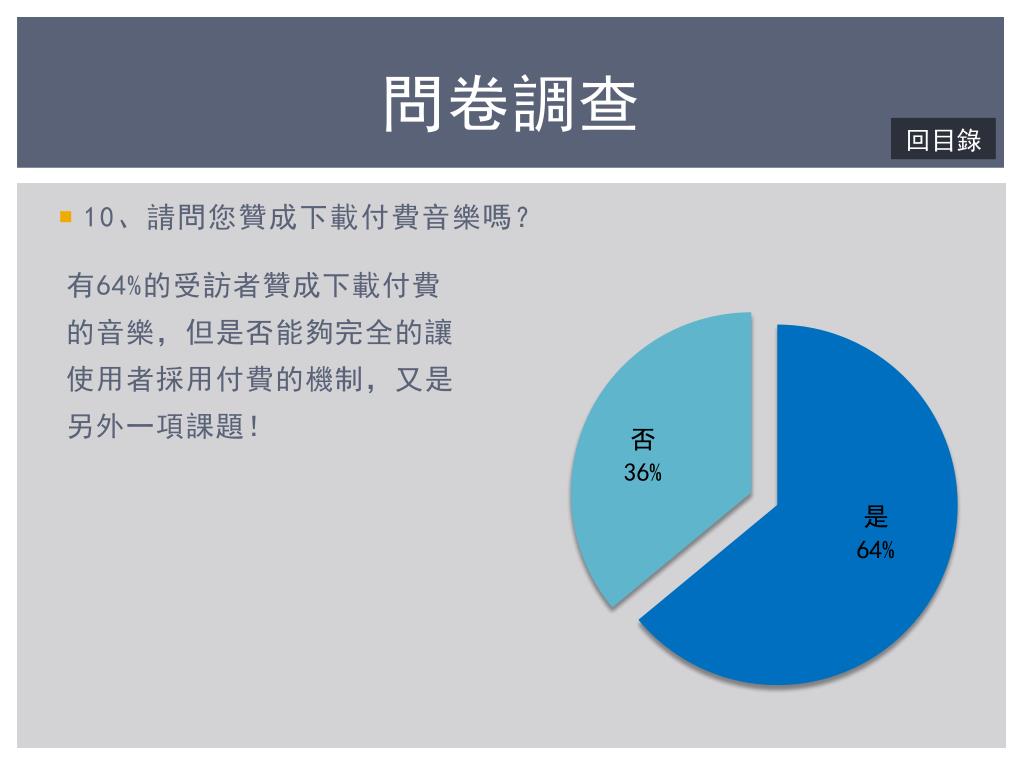 問卷調查

回目錄

10、請問您贊成下載付費音樂嗎?

有64%的受訪者贊成下載付費的音樂，但是否能夠完全的讓使用者採用付費的機制，又是另外一項課題!

否
36%

是
64%